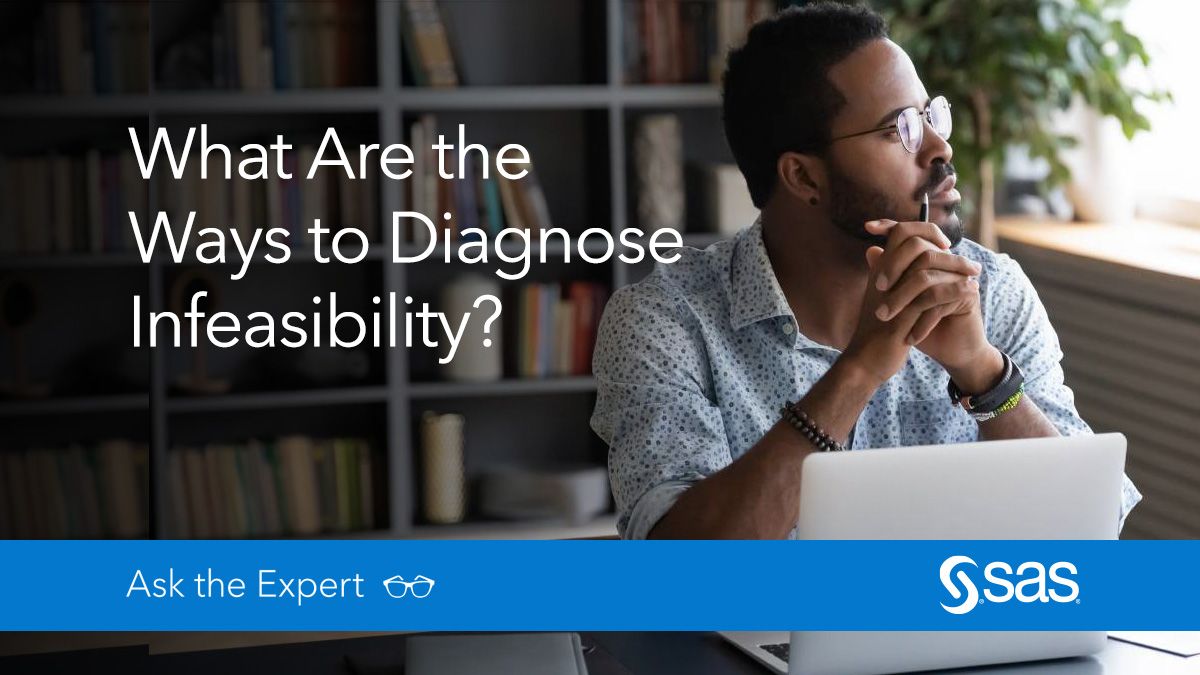 What Are the Ways to Diagnose Infeasibility?

Ask the Expert

sas